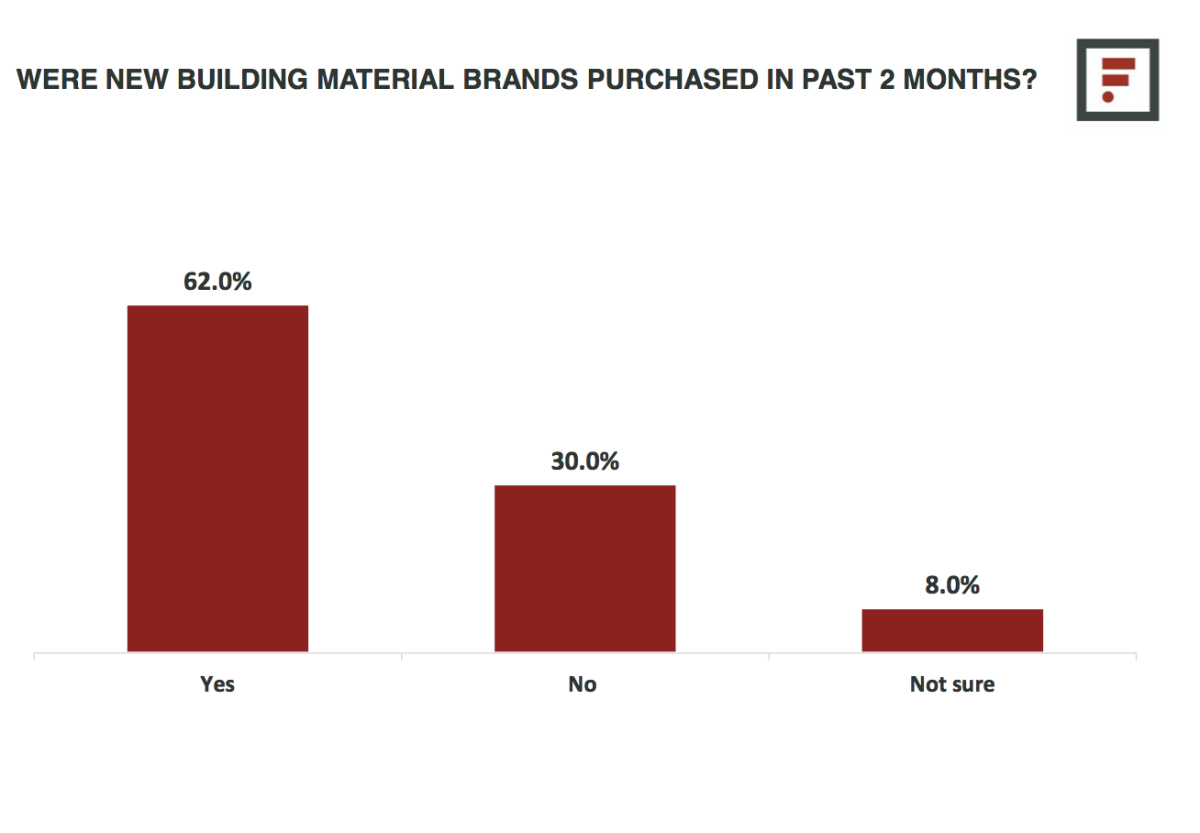 WERE NEW BUILDING MATERIAL BRANDS PURCHASED IN PAST 2 MONTHS?

62.0%

30.0%

8.0%

Yes

No

Not sure